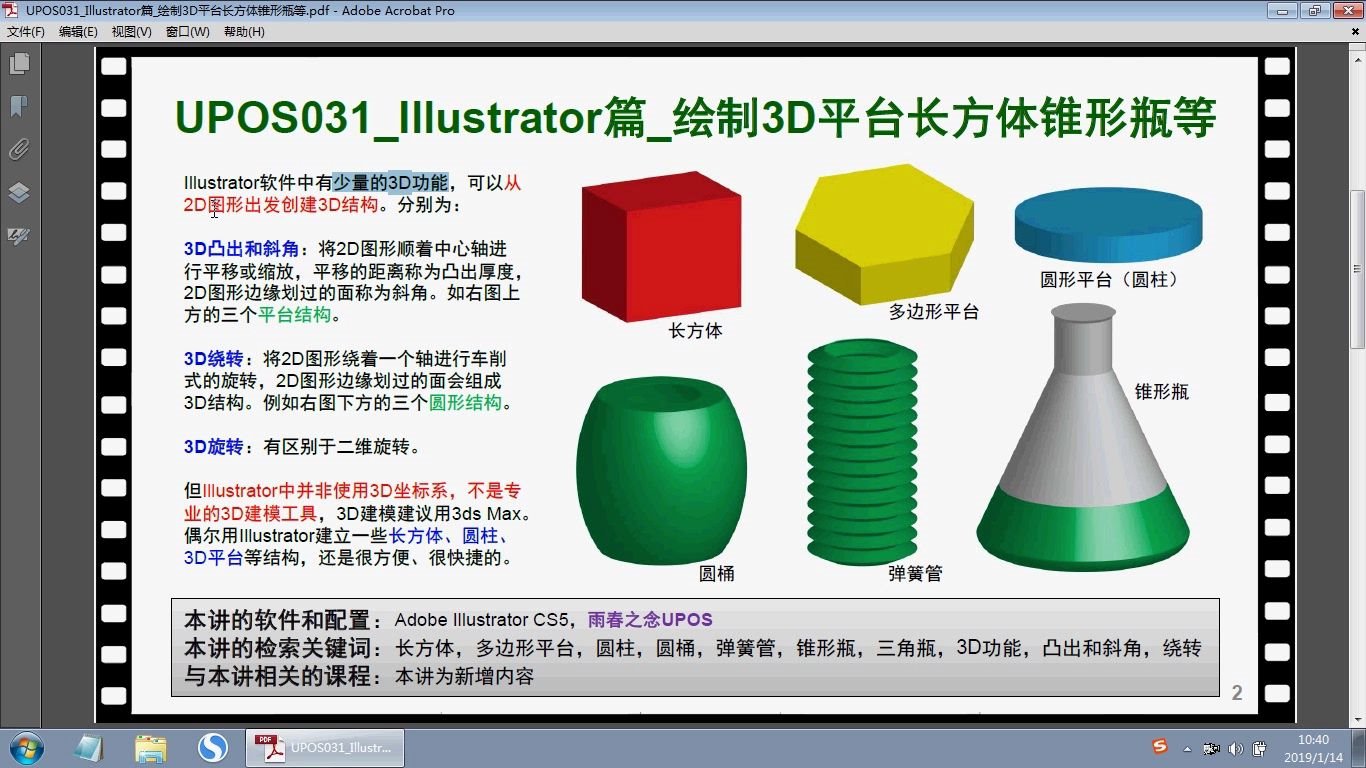 UPOS031_Illustrator篇_绘制3D平台长方体锥形瓶等.pdf - Adobe Acrobat Pro

文件(F) 编辑(E) 视图(V) 窗口(W) 帮助(H)

UPOS031_Illustrator篇_绘制3D平台长方体锥形瓶等

Illustrator软件中有少量的3D功能，可以从2D图形出发创建3D结构。分别为：

3D凸出和斜角：将2D图形顺着中心轴进行平移或缩放，平移的距离称为凸出厚度，2D图形边缘划过的面称为斜角。如右图上方的三个平台结构。

3D绕转：将2D图形绕着一个轴进行车削式的旋转，2D图形边缘划过的面会组成3D结构。例如右图下方的三个圆形结构。

3D旋转：有区别于二维旋转。

但Illustrator中并非使用3D坐标系，不是专业的3D建模工具，3D建模建议用3ds Max。偶尔用Illustrator建立一些长方体、圆柱、3D平台等结构，还是很方便、很快捷的。

长方体

多边形平台

圆形平台（圆柱）

锥形瓶

圆桶

弹簧管

本讲的软件和配置：Adobe Illustrator CS5，雨春之念UPOS
本讲的检索关键词：长方体，多边形平台，圆柱，圆桶，弹簧管，锥形瓶，三角瓶，3D功能，凸出和斜角，绕转
与本讲相关的课程：本讲为新增内容

2

UPOS031_Illustr...

10:40
2019/1/14